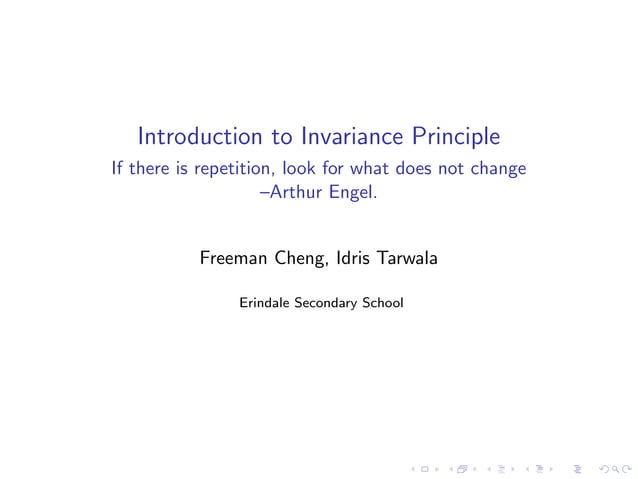 Introduction to Invariance Principle
If there is repetition, look for what does not change
–Arthur Engel.

Freeman Cheng, Idris Tarwala

Erindale Secondary School